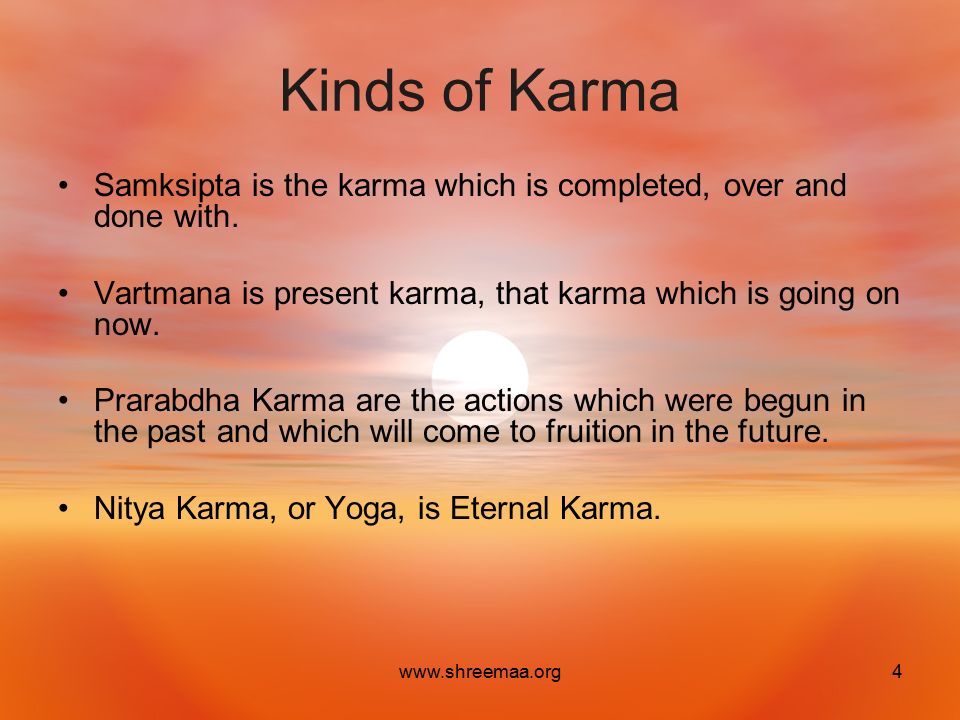 Kinds of Karma

• Samksipta is the karma which is completed, over and done with.

• Vartmana is present karma, that karma which is going on now.

• Prarabdha Karma are the actions which were begun in the past and which will come to fruition in the future.

• Nitya Karma, or Yoga, is Eternal Karma.

www.shreemaa.org

4